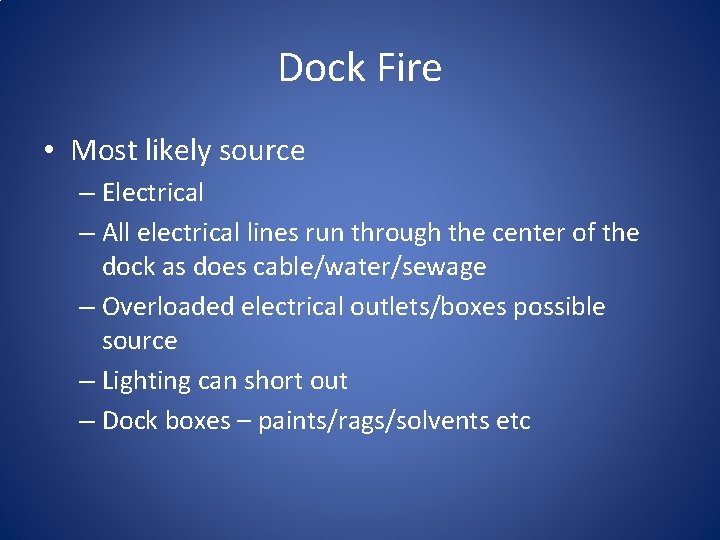 Dock Fire

• Most likely source
– Electrical
– All electrical lines run through the center of the dock as does cable/water/sewage
– Overloaded electrical outlets/boxes possible source
– Lighting can short out
– Dock boxes – paints/rags/solvents etc